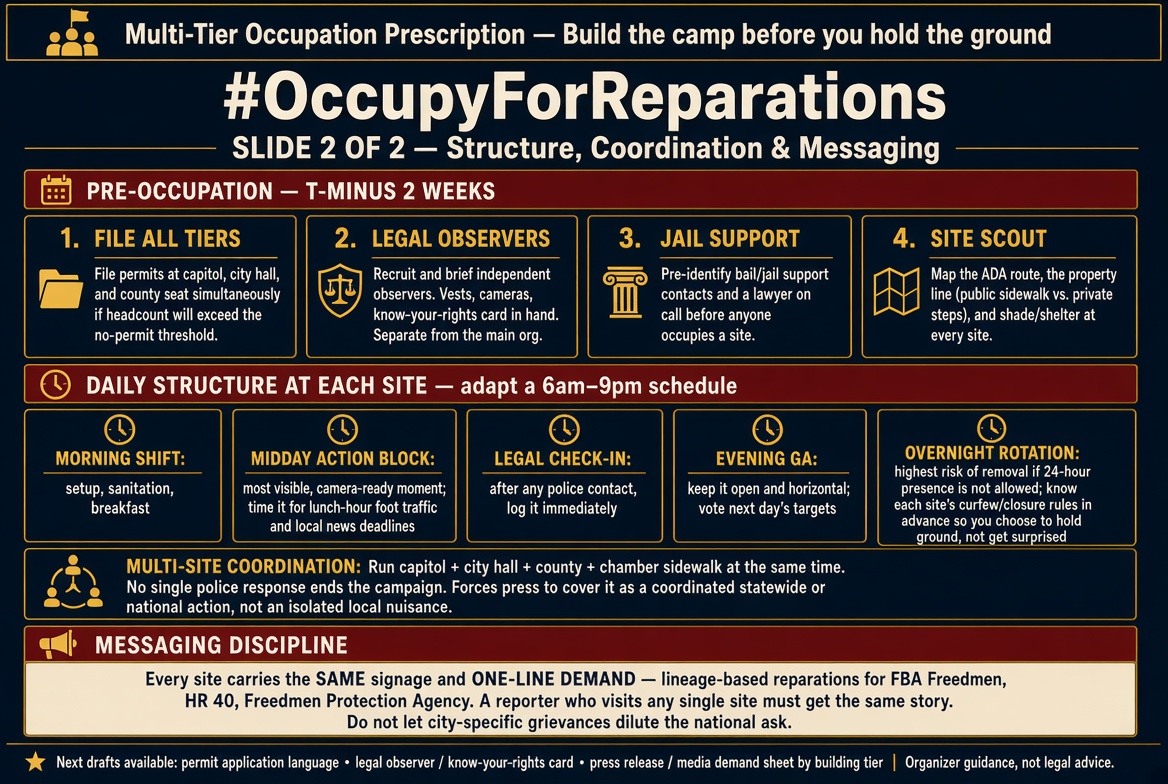 Multi-Tier Occupation Prescription — Build the camp before you hold the ground

#OccupyForReparations

SLIDE 2 OF 2 — Structure, Coordination & Messaging

PRE-OCCUPATION — T-MINUS 2 WEEKS

1. FILE ALL TIERS
File permits at capitol, city hall, and county seat simultaneously if headcount will exceed the no-permit threshold.

2. LEGAL OBSERVERS
Recruit and brief independent observers. Vests, cameras, know-your-rights card in hand. Separate from the main org.

3. JAIL SUPPORT
Pre-identify bail/jail support contacts and a lawyer on call before anyone occupies a site.

4. SITE SCOUT
Map the ADA route, the property line (public sidewalk vs. private steps), and shade/shelter at every site.

DAILY STRUCTURE AT EACH SITE — adapt a 6am–9pm schedule

MORNING SHIFT:
setup, sanitation, breakfast

MIDDAY ACTION BLOCK:
most visible, camera-ready moment; time it for lunch-hour foot traffic and local news deadlines

LEGAL CHECK-IN:
after any police contact, log it immediately

EVENING GA:
keep it open and horizontal; vote next day's targets

OVERNIGHT ROTATION:
highest risk of removal if 24-hour presence is not allowed; know each site's curfew/closure rules in advance so you choose to hold ground, not get surprised

MULTI-SITE COORDINATION: Run capitol + city hall + county + chamber sidewalk at the same time. No single police response ends the campaign. Forces press to cover it as a coordinated statewide or national action, not an isolated local nuisance.

MESSAGING DISCIPLINE

Every site carries the SAME signage and ONE-LINE DEMAND — lineage-based reparations for FBA Freedmen, HR 40, Freedmen Protection Agency. A reporter who visits any single site must get the same story. Do not let city-specific grievances dilute the national ask.

Next drafts available: permit application language • legal observer / know-your-rights card • press release / media demand sheet by building tier | Organizer guidance, not legal advice.